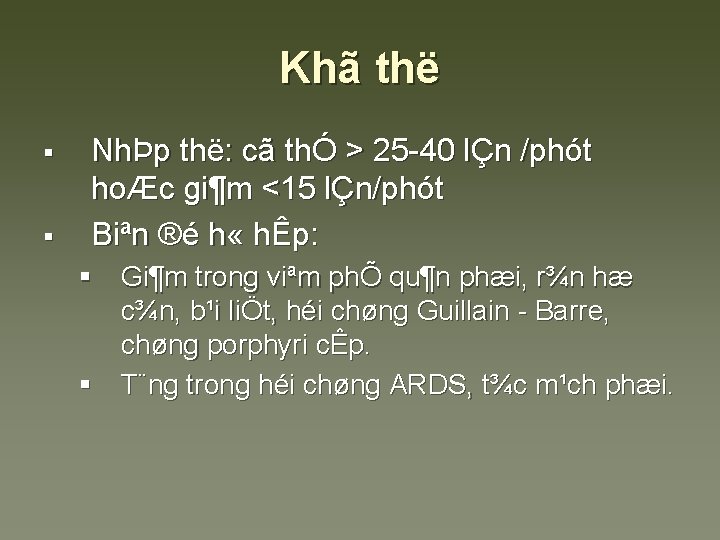 Khã thë

▪ NhÞp thë: cã thÓ > 25-40 lÇn /phót hoÆc gi¶m <15 lÇn/phót

▪ Biªn ®é h« hÊp:

▪ Gi¶m trong viªm phÕ qu¶n phæi, r¾n hæ c¾n, b¹i liÖt, héi chøng Guillain - Barre, chøng porphyri cÊp.

▪ T¨ng trong héi chøng ARDS, t¾c m¹ch phæi.